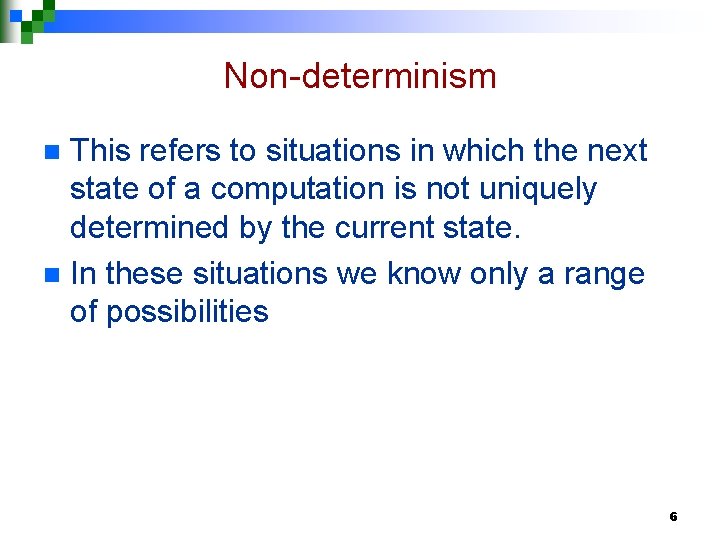 Non-determinism

This refers to situations in which the next state of a computation is not uniquely determined by the current state.

In these situations we know only a range of possibilities

6